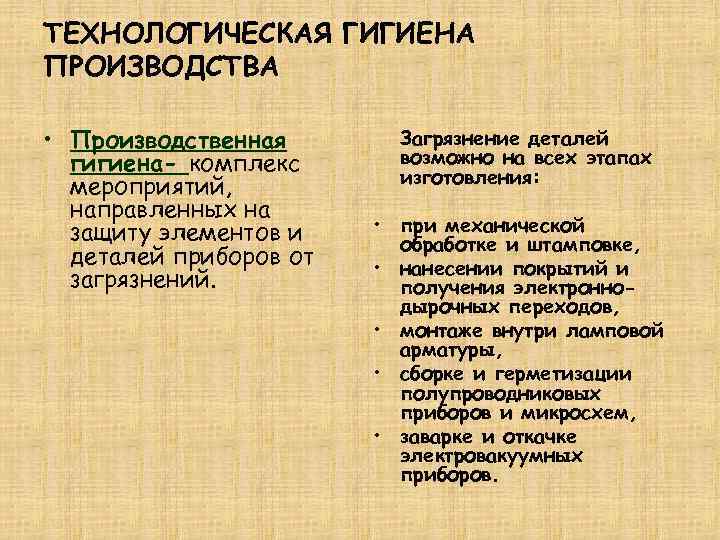 ТЕХНОЛОГИЧЕСКАЯ ГИГИЕНА ПРОИЗВОДСТВА

• Производственная гигиена- комплекс мероприятий, направленных на защиту элементов и деталей приборов от загрязнений.

Загрязнение деталей возможно на всех этапах изготовления:

• при механической обработке и штамповке,
• нанесении покрытий и получения электронно-дырочных переходов,
• монтаже внутри ламповой арматуры,
• сборке и герметизации полупроводниковых приборов и микросхем,
• заварке и откачке электровакуумных приборов.